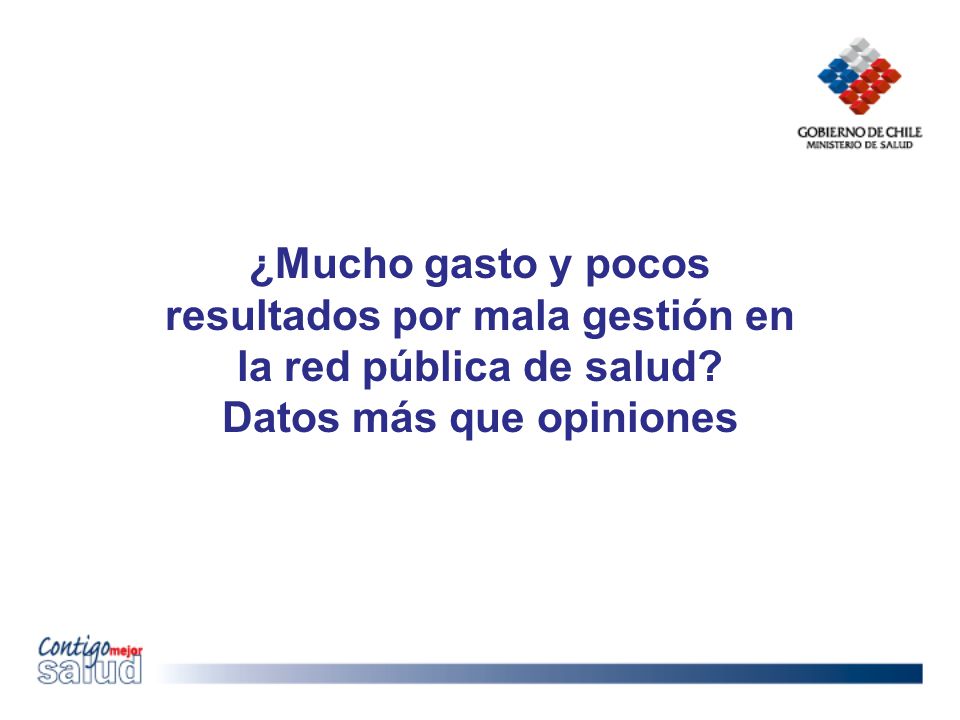 GOBIERNO DE CHILE
MINISTERIO DE SALUD

¿Mucho gasto y pocos resultados por mala gestión en la red pública de salud?
Datos más que opiniones

Contigo mejor salud